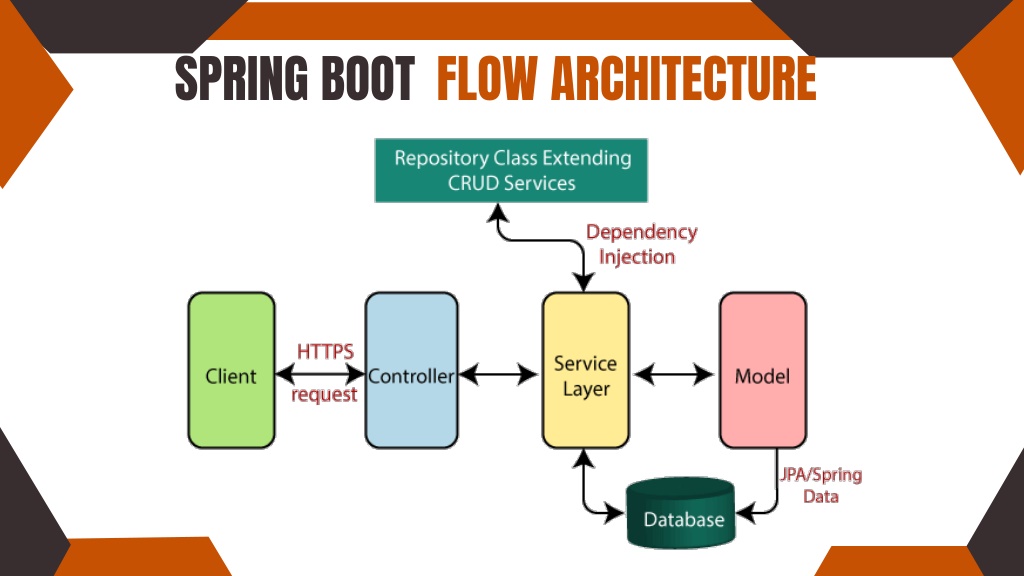 SPRING BOOT FLOW ARCHITECTURE

Repository Class Extending CRUD Services

Dependency Injection

Client

HTTPS request

Controller

Service Layer

Model

JPA/Spring Data

Database